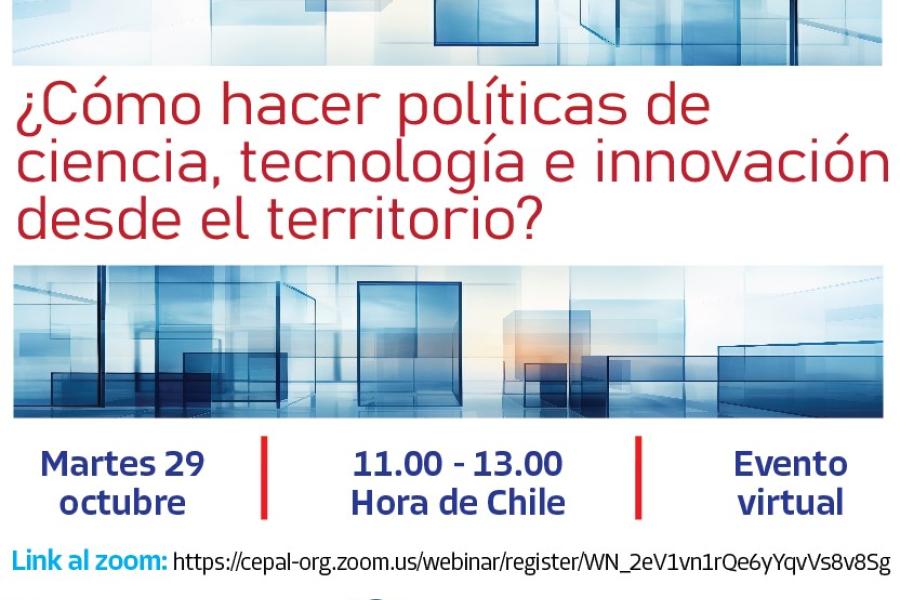 ¿Cómo hacer políticas de ciencia, tecnología e innovación desde el territorio?

Martes 29 octubre

11.00 - 13.00 Hora de Chile

Evento virtual

Link al zoom: https://cepal-org.zoom.us/webinar/register/WN_2eV1vn1rQe6yYqvVs8v8Sg